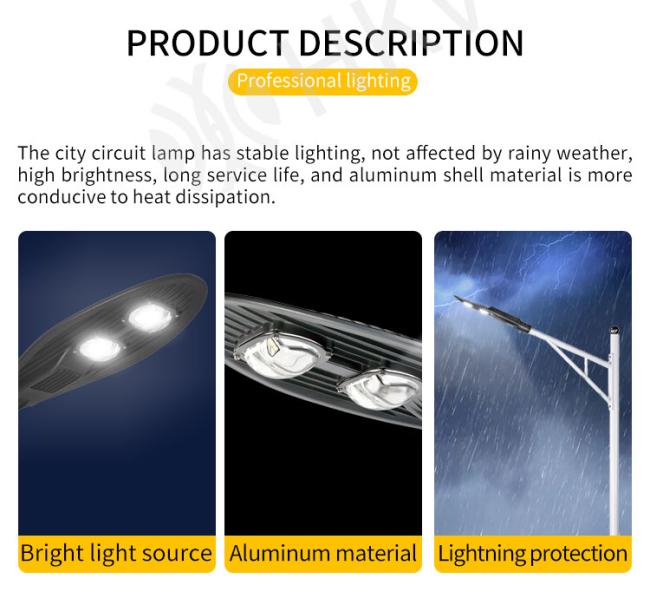 PRODUCT DESCRIPTION

Professional lighting

The city circuit lamp has stable lighting, not affected by rainy weather, high brightness, long service life, and aluminum shell material is more conducive to heat dissipation.

Bright light source

Aluminum material

Lightning protection